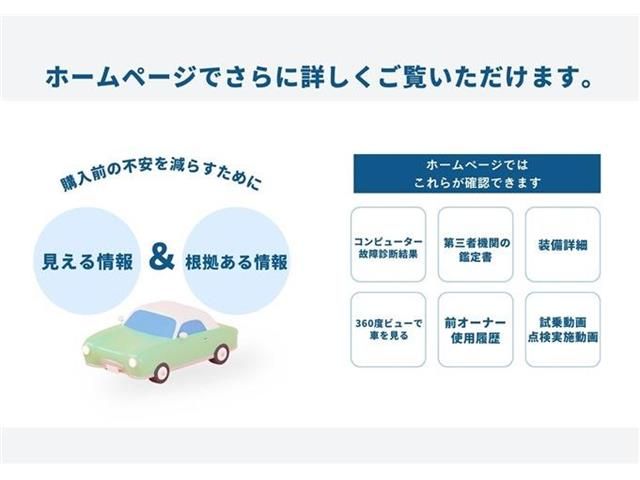 ホームページでさらに詳しくご覧いただけます。

購入前の不安を減らすために

見える情報 & 根拠ある情報

ホームページでは
これらが確認できます

コンピューター
故障診断結果

第三者機関の
鑑定書

装備詳細

360度ビューで
車を見る

前オーナー
使用履歴

試乗動画
点検実施動画